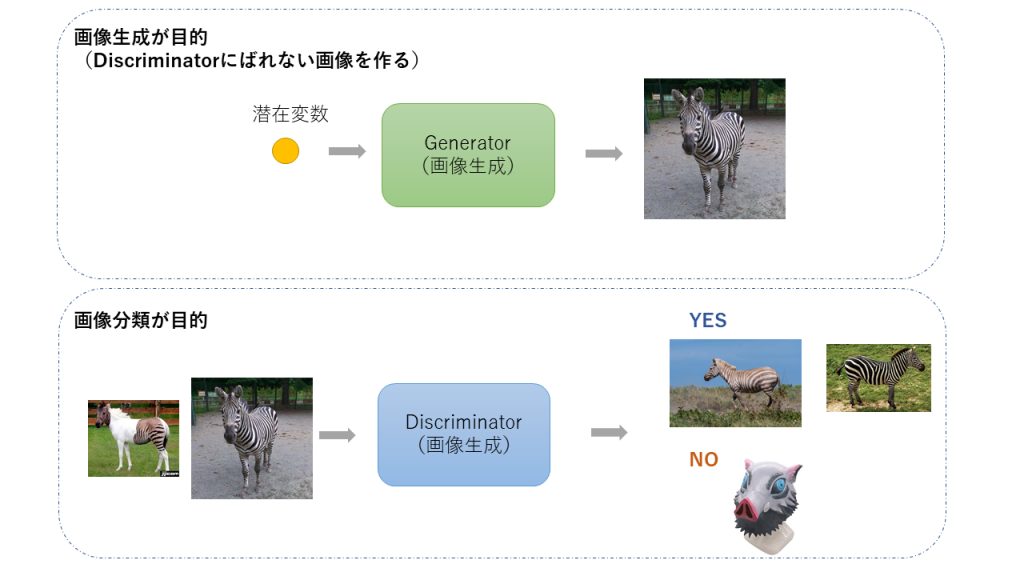 画像生成が目的
（Discriminatorにばれない画像を作る）

潜在変数

Generator
（画像生成）

画像分類が目的

Discriminator
（画像生成）

YES

NO